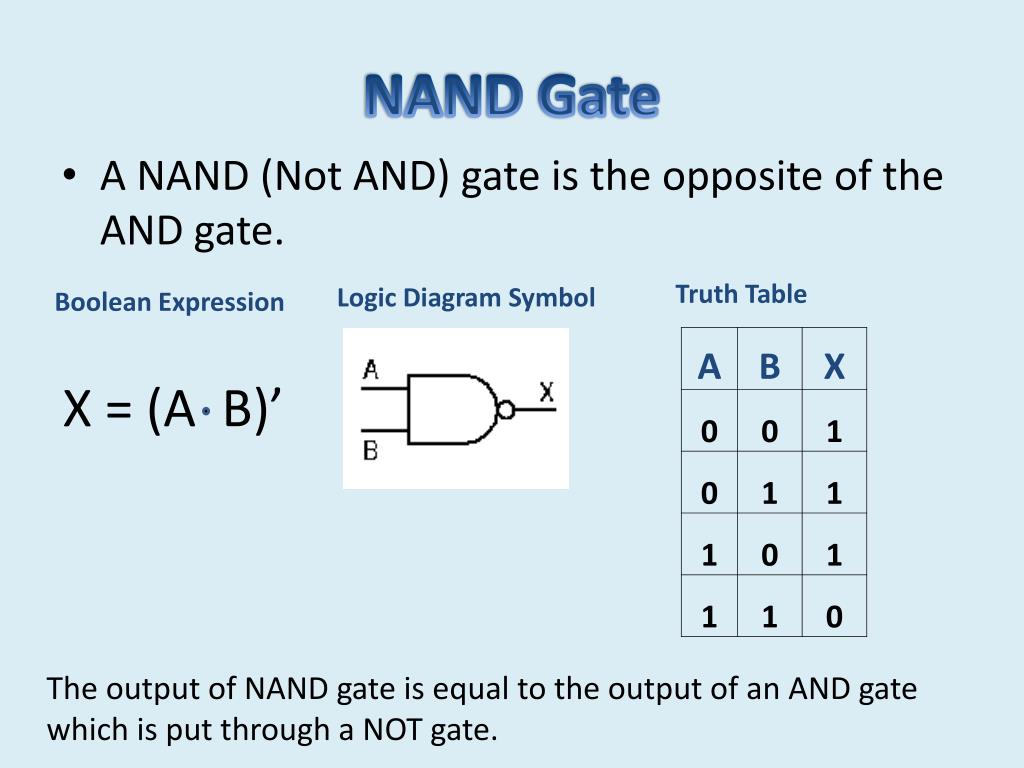 NAND Gate

• A NAND (Not AND) gate is the opposite of the AND gate.

Boolean Expression

$X = (A \cdot B)'$

Logic Diagram Symbol

A

B

X

Truth Table

| A | B | X |
|---|---|---|
| 0 | 0 | 1 |
| 0 | 1 | 1 |
| 1 | 0 | 1 |
| 1 | 1 | 0 |

The output of NAND gate is equal to the output of an AND gate which is put through a NOT gate.